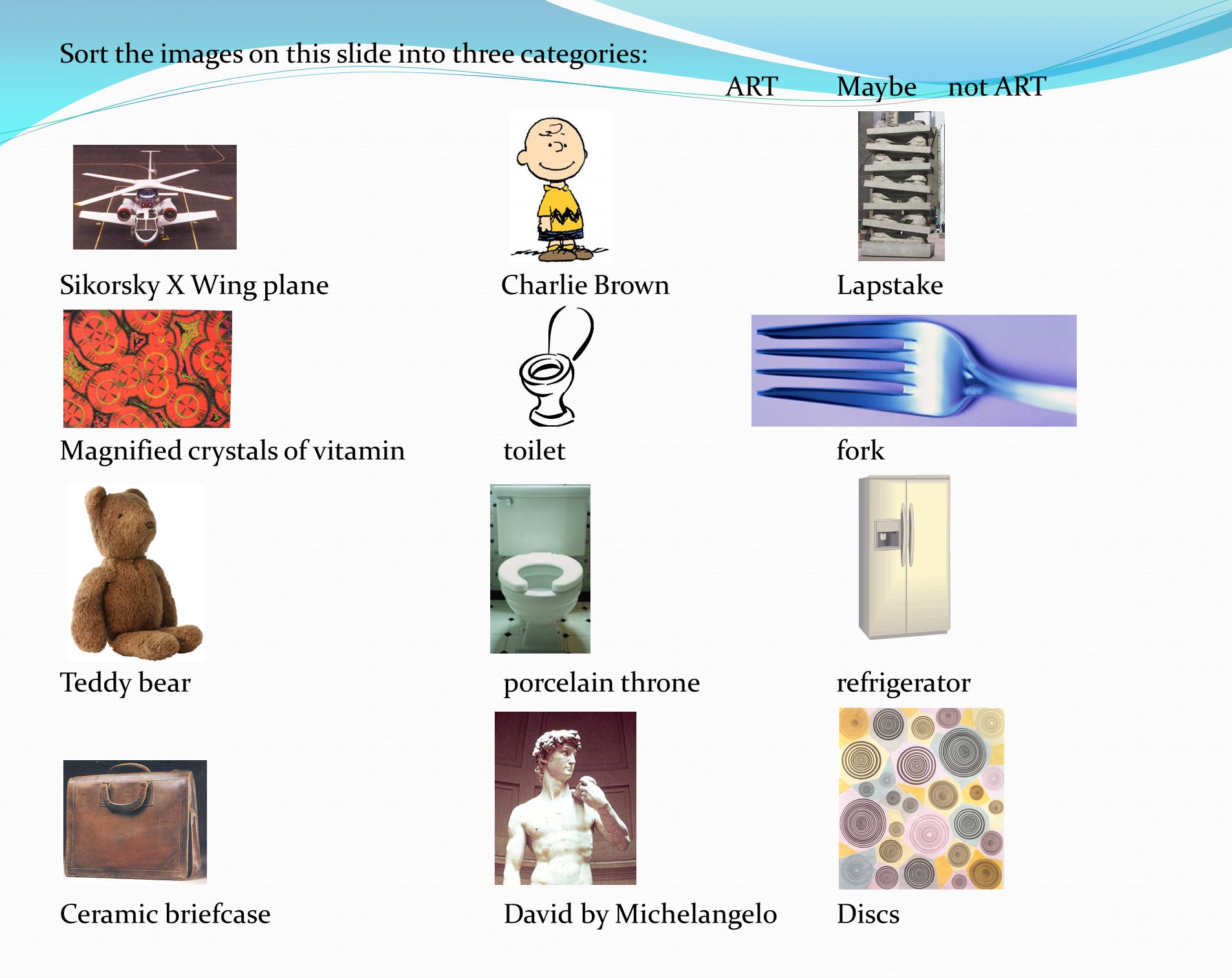 Sort the images on this slide into three categories:

ART Maybe not ART

Sikorsky X Wing plane

Charlie Brown

Lapstake

Magnified crystals of vitamin

toilet

fork

Teddy bear

porcelain throne

refrigerator

Ceramic briefcase

David by Michelangelo

Discs